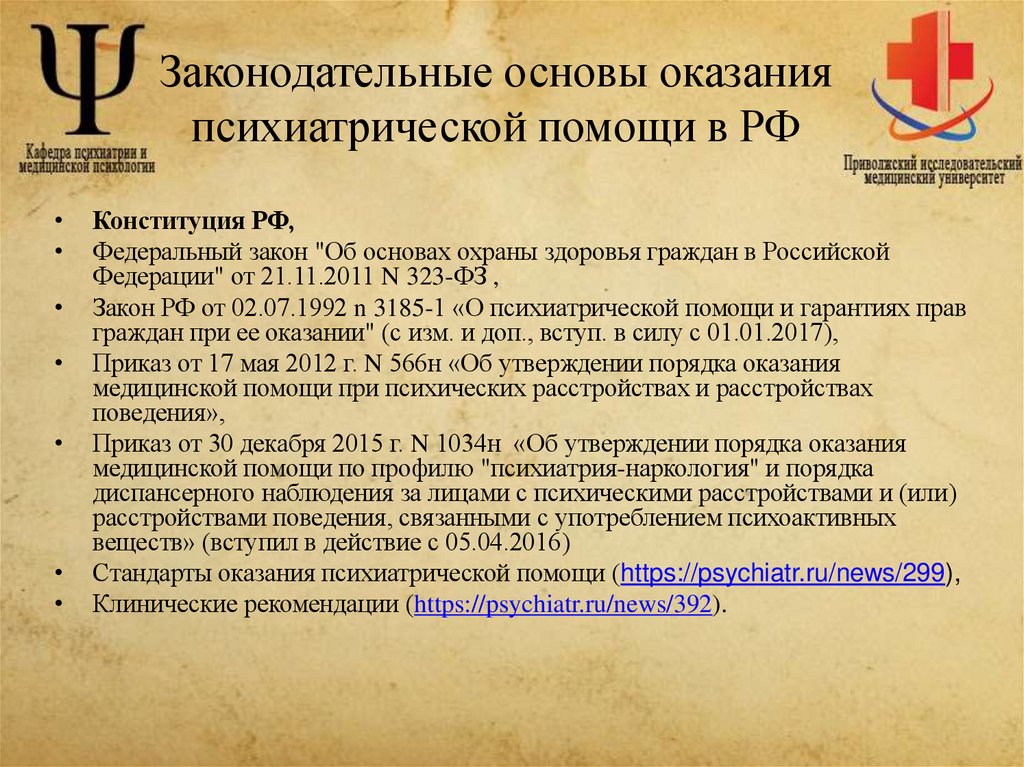 Ψ
Кафедра психиатрии и медицинской психологии

Законодательные основы оказания психиатрической помощи в РФ

Приволжский исследовательский медицинский университет

• **Конституция РФ,**
• Федеральный закон "Об основах охраны здоровья граждан в Российской Федерации" от 21.11.2011 N 323-ФЗ ,
• Закон РФ от 02.07.1992 n 3185-1 «О психиатрической помощи и гарантиях прав граждан при ее оказании" (с изм. и доп., вступ. в силу с 01.01.2017),
• Приказ от 17 мая 2012 г. N 566н «Об утверждении порядка оказания медицинской помощи при психических расстройствах и расстройствах поведения»,
• Приказ от 30 декабря 2015 г. N 1034н «Об утверждении порядка оказания медицинской помощи по профилю "психиатрия-наркология" и порядка диспансерного наблюдения за лицами с психическими расстройствами и (или) расстройствами поведения, связанными с употреблением психоактивных веществ» (вступил в действие с 05.04.2016)
• Стандарты оказания психиатрической помощи (https://psychiatr.ru/news/299),
• Клинические рекомендации (https://psychiatr.ru/news/392).